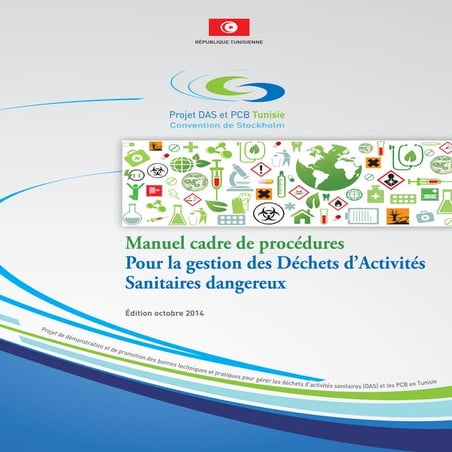 RÉPUBLIQUE TUNISIENNE

Projet DAS et PCB Tunisie
Convention de Stockholm

Manuel cadre de procédures
Pour la gestion des Déchets d'Activités Sanitaires dangereux

Édition octobre 2014

Projet de démonstration et de promotion des bonnes techniques et pratiques pour gérer les déchets d'activités sanitaires (DAS) et les PCB en Tunisie